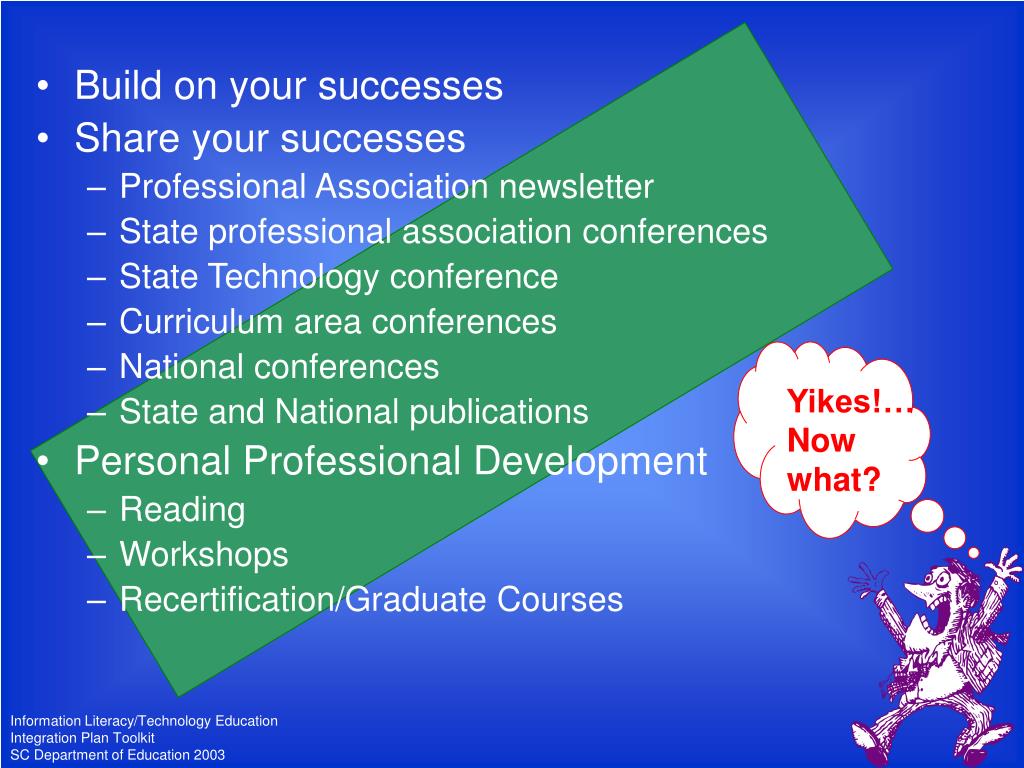 • Build on your successes
• Share your successes
– Professional Association newsletter
– State professional association conferences
– State Technology conference
– Curriculum area conferences
– National conferences
– State and National publications
• Personal Professional Development
– Reading
– Workshops
– Recertification/Graduate Courses

Yikes!… Now what?

Information Literacy/Technology Education
Integration Plan Toolkit
SC Department of Education 2003